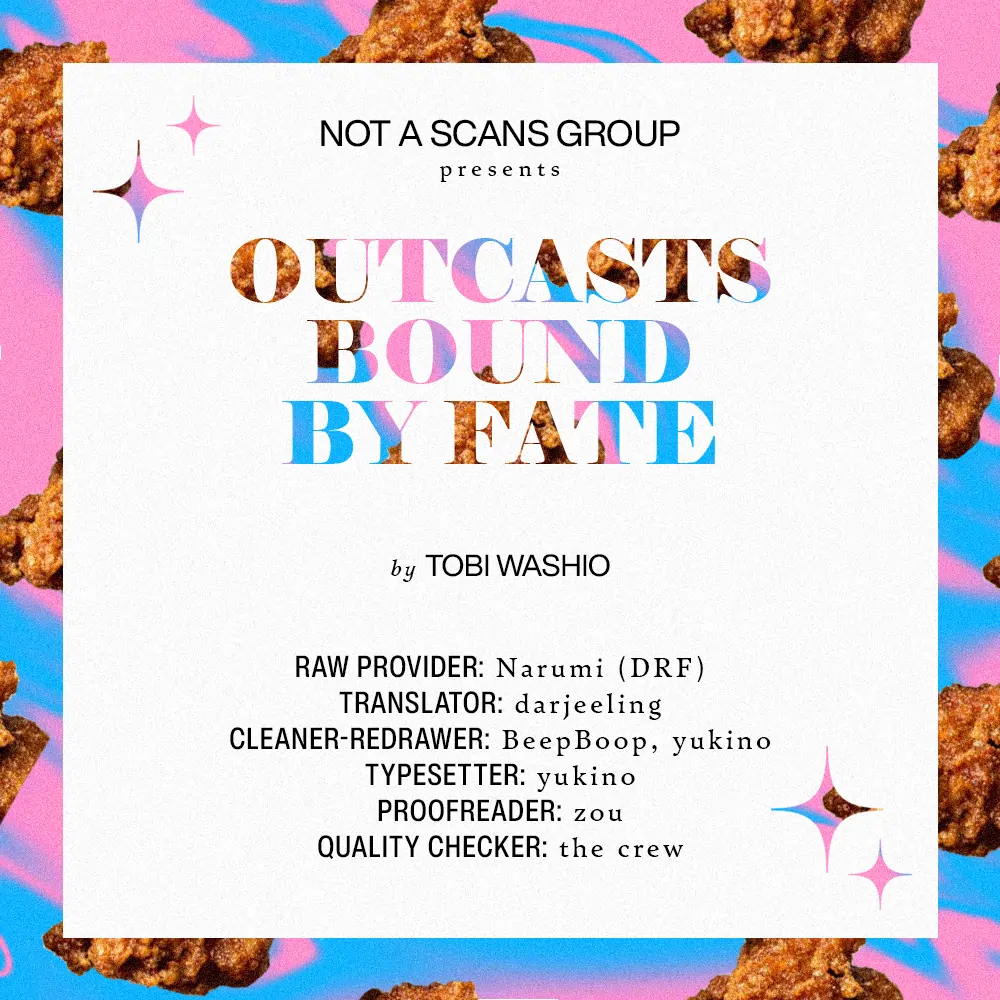 NOT A SCANS GROUP
presents

OUTCASTS
BOUND
BY FATE

by TOBI WASHIO

RAW PROVIDER: Narumi (DRF)
TRANSLATOR: darjeeling
CLEANER-REDRAWER: BeepBoop, yukino
TYPESETTER: yukino
PROOFREADER: zou
QUALITY CHECKER: the crew